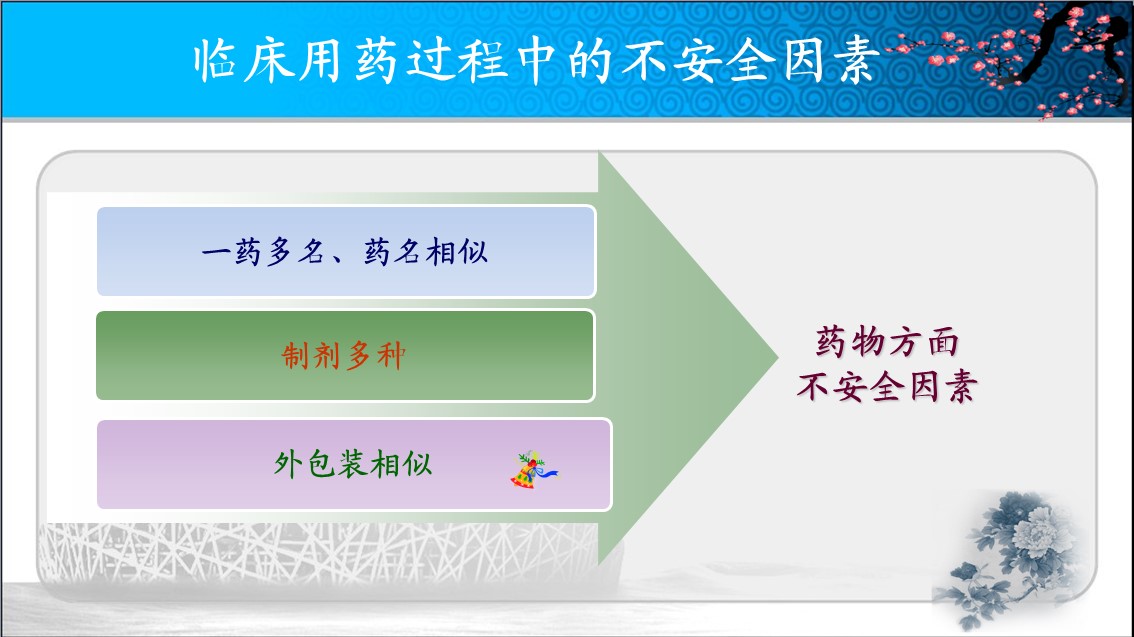 临床用药过程中的不安全因素

一药多名、药名相似

制剂多种

外包装相似

药物方面
不安全因素